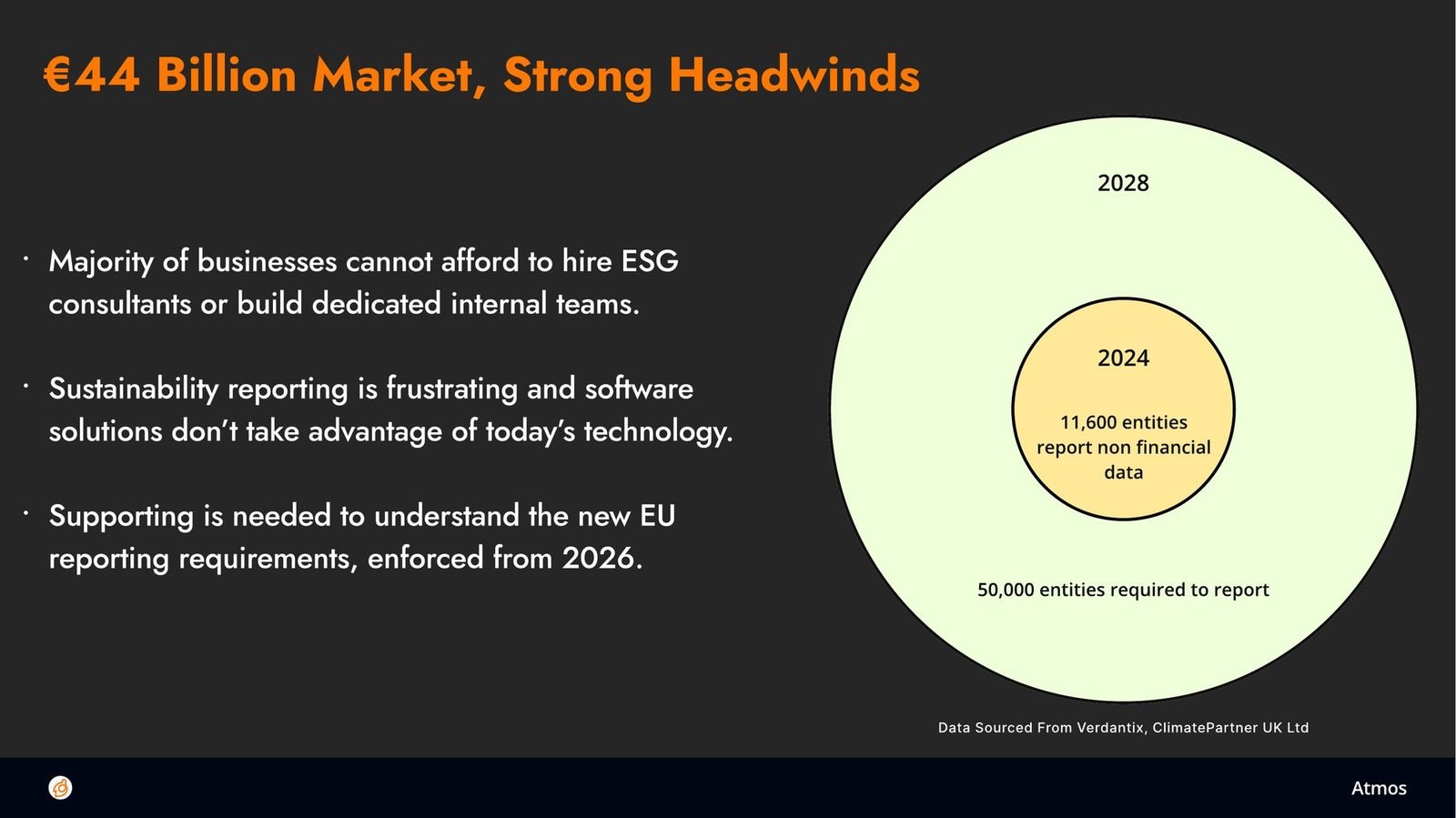 €44 Billion Market, Strong Headwinds

• Majority of businesses cannot afford to hire ESG consultants or build dedicated internal teams.

• Sustainability reporting is frustrating and software solutions don't take advantage of today's technology.

• Supporting is needed to understand the new EU reporting requirements, enforced from 2026.

2028

2024

11,600 entities report non financial data

50,000 entities required to report

Data Sourced From Verdantix, ClimatePartner UK Ltd

Atmos